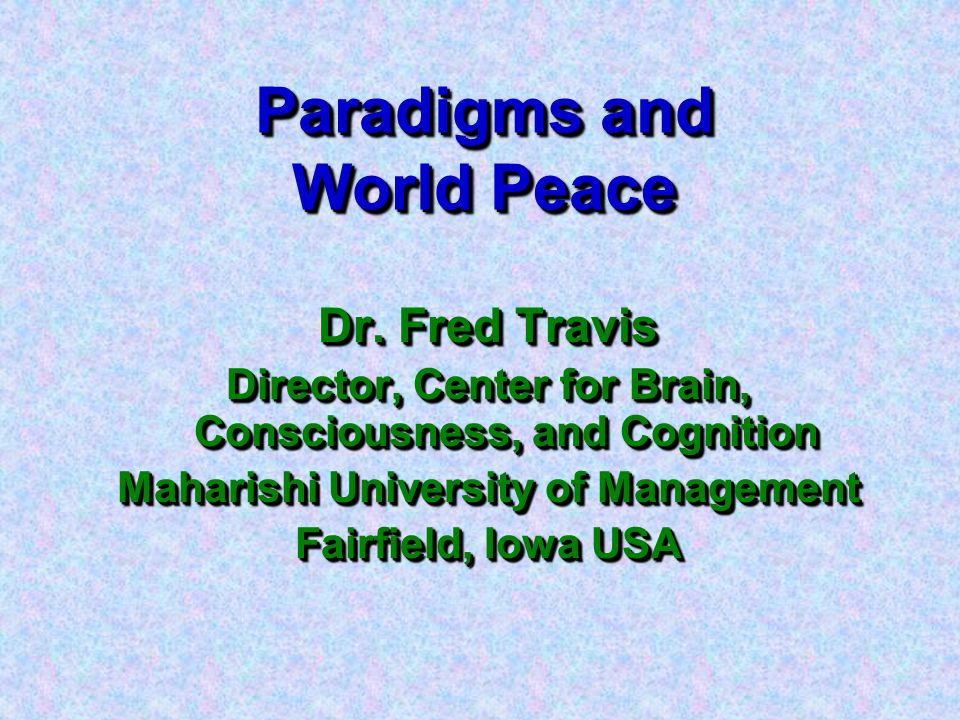 Paradigms and World Peace

Dr. Fred Travis

Director, Center for Brain, Consciousness, and Cognition

Maharishi University of Management

Fairfield, Iowa USA